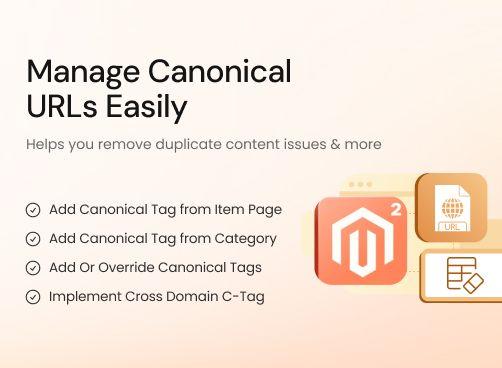 Manage Canonical URLs Easily

Helps you remove duplicate content issues & more

Add Canonical Tag from Item Page

Add Canonical Tag from Category

Add Or Override Canonical Tags

Implement Cross Domain C-Tag

2

URL